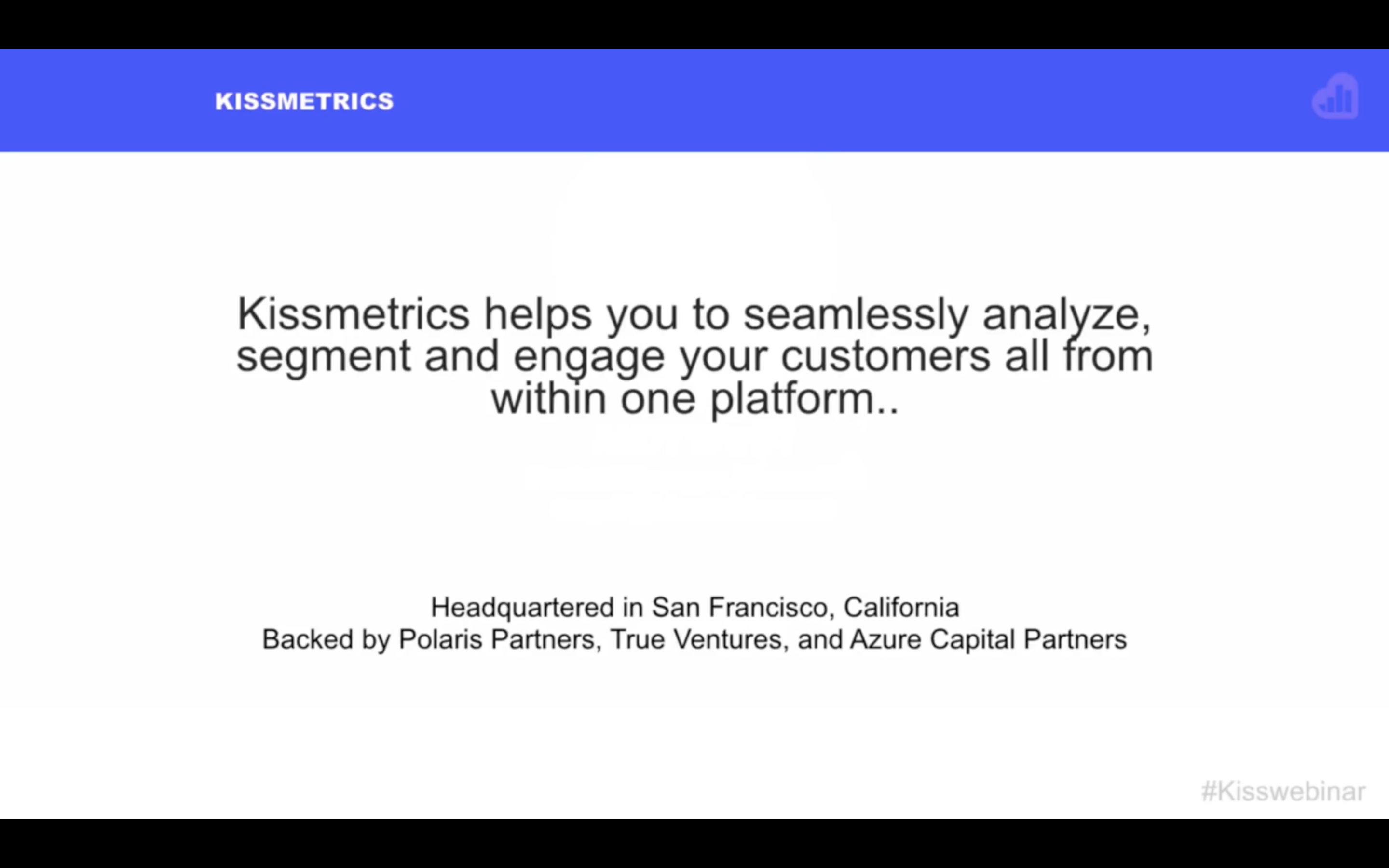 KISSMETRICS

Kissmetrics helps you to seamlessly analyze, segment and engage your customers all from within one platform..

Headquartered in San Francisco, California
Backed by Polaris Partners, True Ventures, and Azure Capital Partners

#Kisswebinar